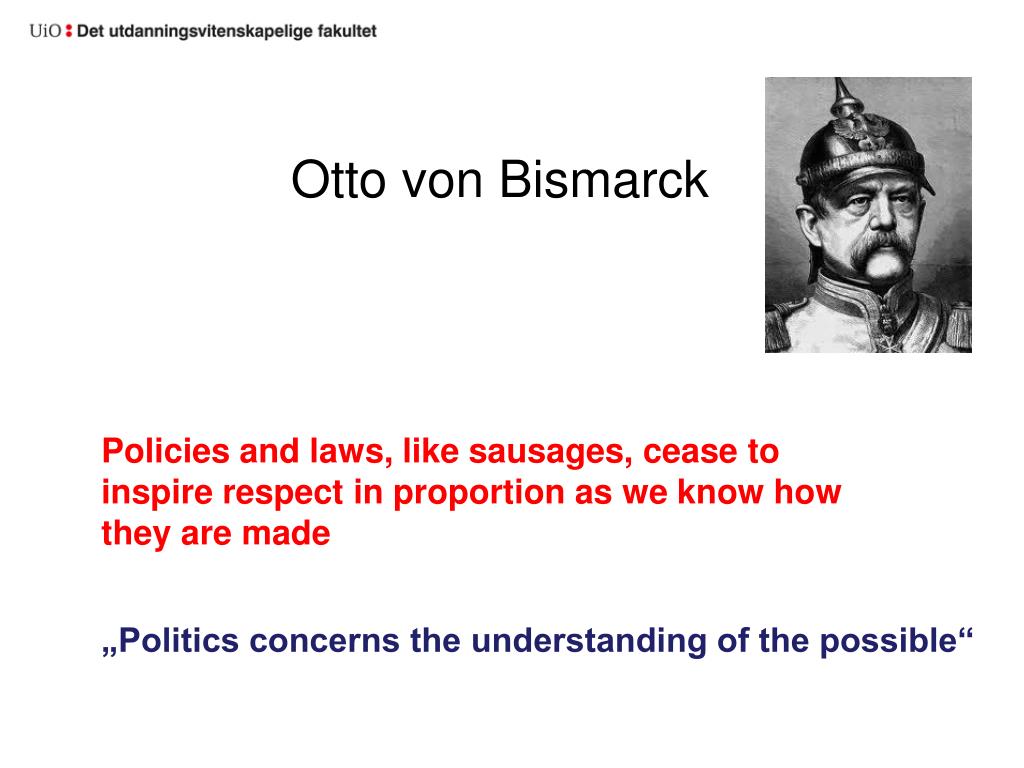 UiO : Det utdanningsvitenskapelige fakultet

Otto von Bismarck

Policies and laws, like sausages, cease to inspire respect in proportion as we know how they are made

„Politics concerns the understanding of the possible“